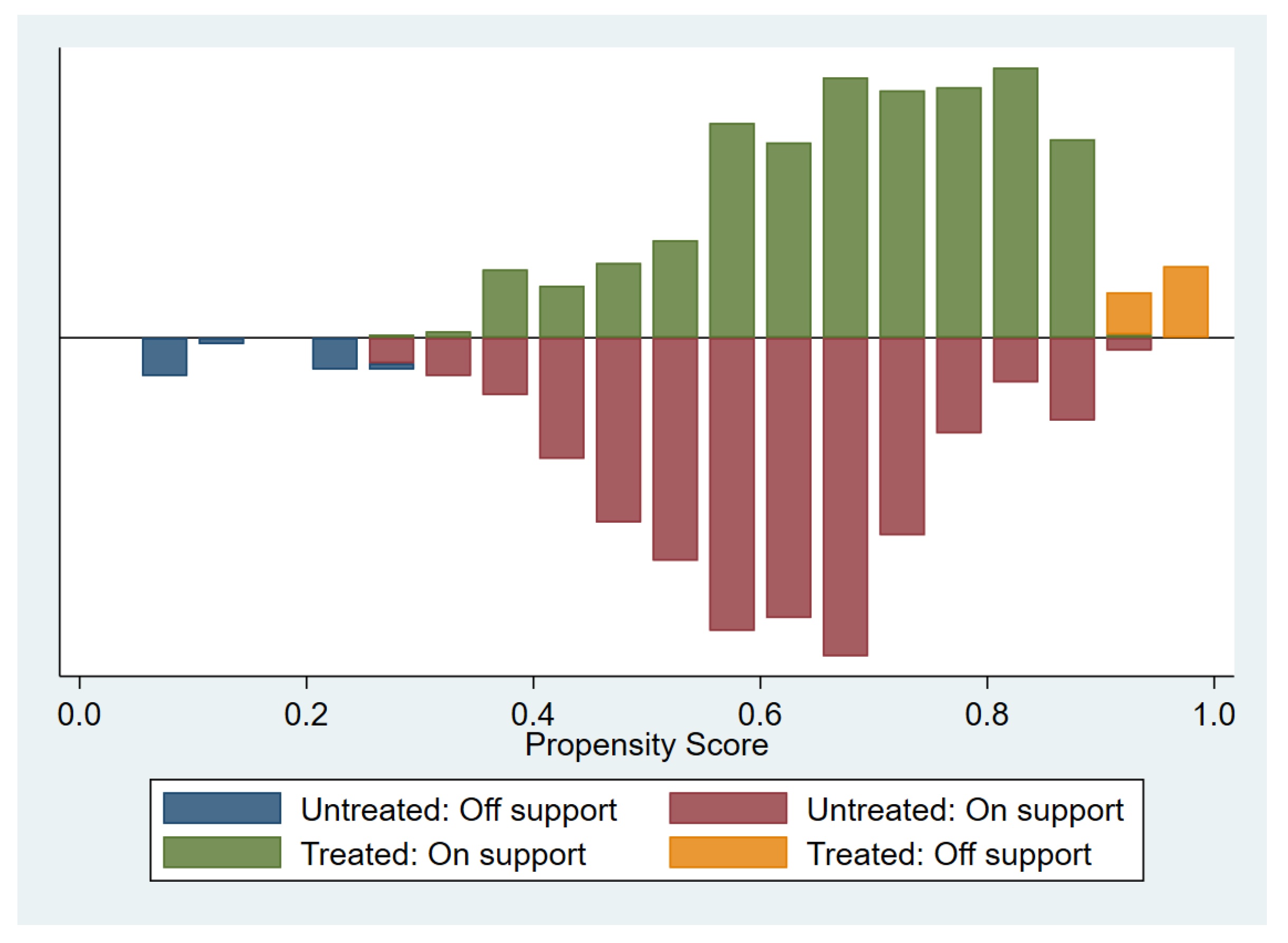 0.0
0.2
0.4
0.6
0.8
1.0
Propensity Score

Untreated: Off support
Untreated: On support
Treated: On support
Treated: Off support